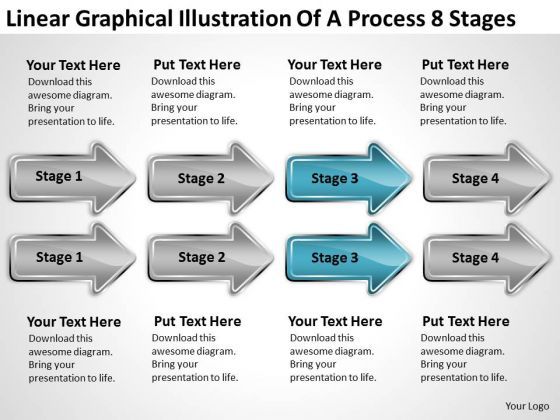 Linear Graphical Illustration Of A Process 8 Stages

Your Text Here
Download this awesome diagram. Bring your presentation to life.

Put Text Here
Download this awesome diagram. Bring your presentation to life.

Your Text Here
Download this awesome diagram. Bring your presentation to life.

Put Text Here
Download this awesome diagram. Bring your presentation to life.

Stage 1

Stage 2

Stage 3

Stage 4

Stage 1

Stage 2

Stage 3

Stage 4

Your Text Here
Download this awesome diagram. Bring your presentation to life.

Put Text Here
Download this awesome diagram. Bring your presentation to life.

Your Text Here
Download this awesome diagram. Bring your presentation to life.

Put Text Here
Download this awesome diagram. Bring your presentation to life.

Your Logo